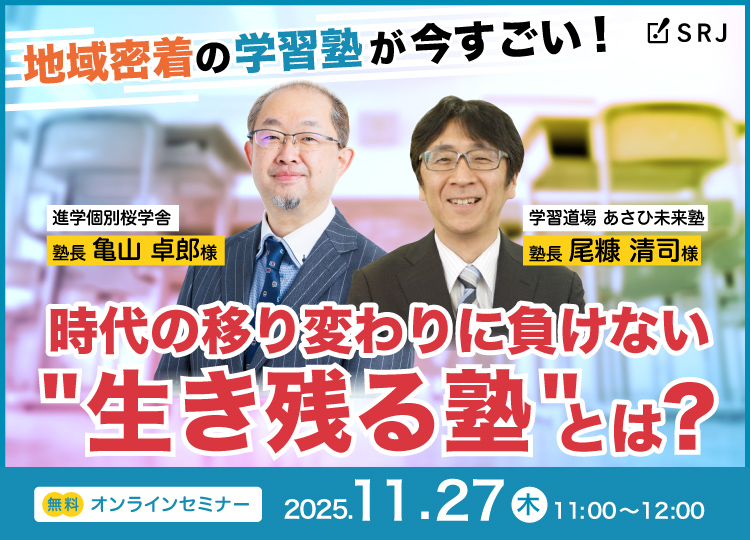 地域密着の学習塾が今すごい！

SRJ

進学個別桜学舎
塾長 亀山 卓郎様

学習道場 あさひ未来塾
塾長 尾糠 清司様

時代の移り変わりに負けない
"生き残る塾"とは？

無料 オンラインセミナー

2025.11.27 木 11:00～12:00